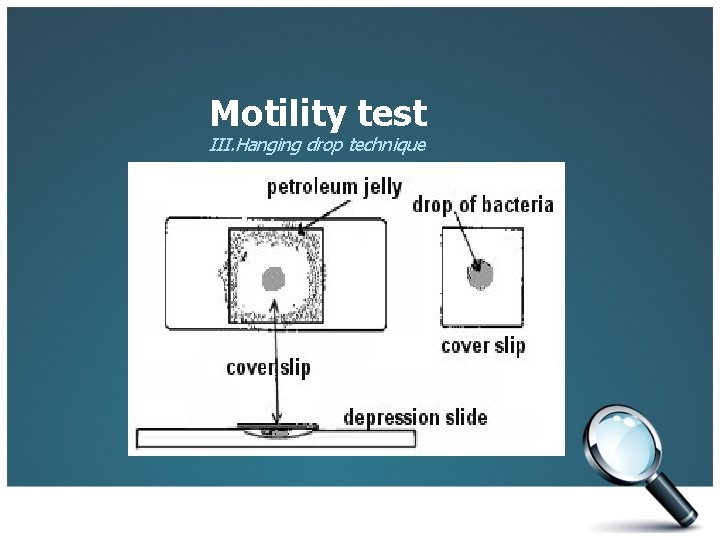 Motility test

III.Hanging drop technique

petroleum jelly

drop of bacteria

cover slip

cover slip

depression slide